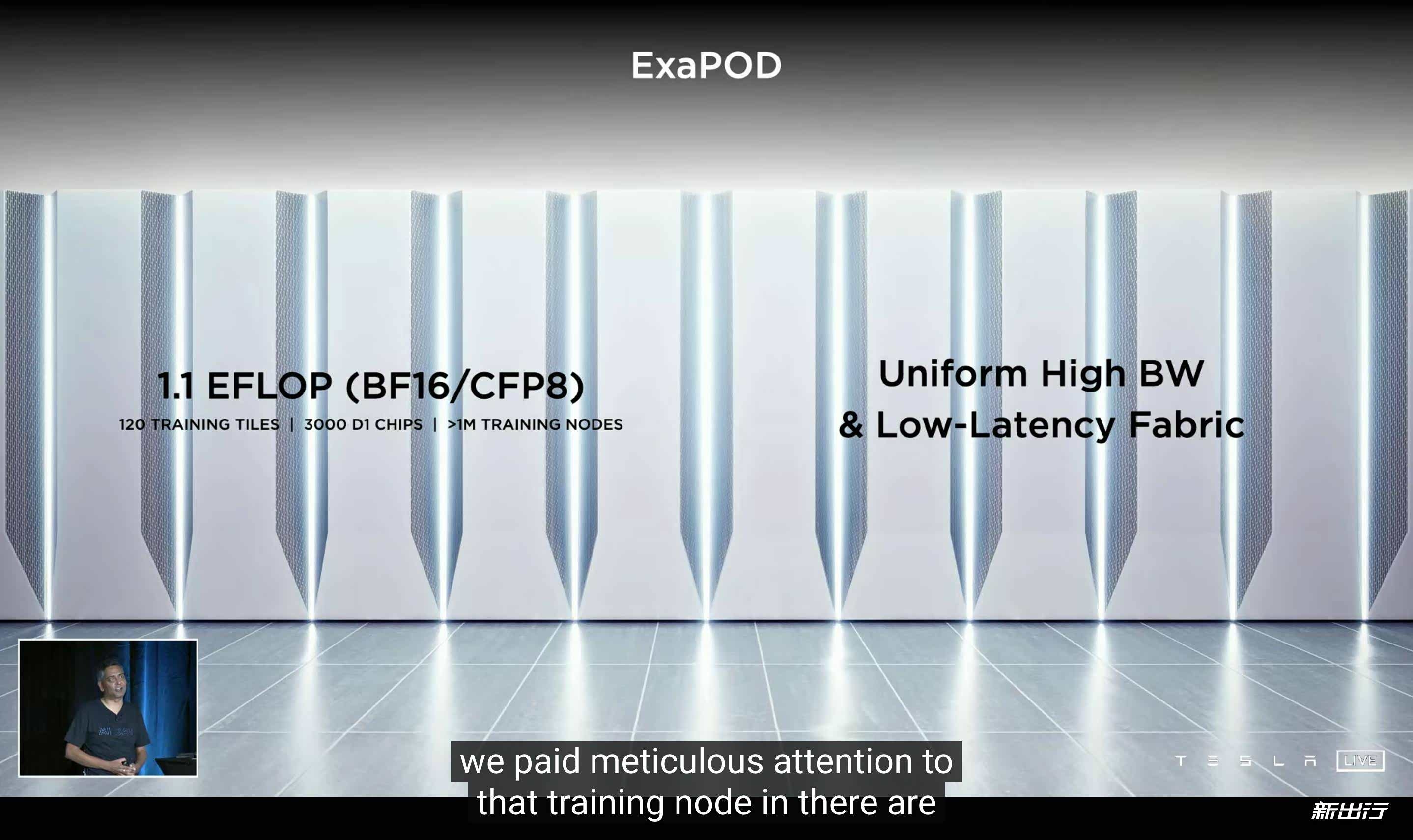 ExaPOD

1.1 EFLOP (BF16/CFP8)
120 TRAINING TILES | 3000 D1 CHIPS | >1M TRAINING NODES

Uniform High BW & Low-Latency Fabric

we paid meticulous attention to that training node in there are

TESLA LIVE

新出行